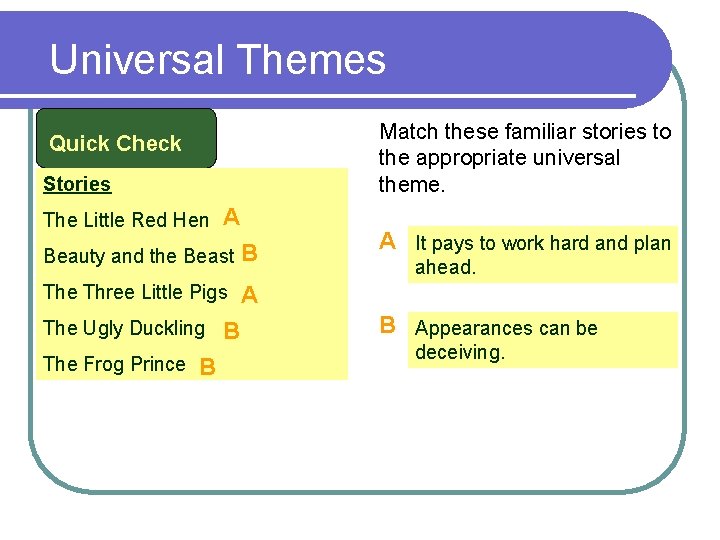 Universal Themes

Quick Check

Stories

The Little Red Hen A

Beauty and the Beast B

The Three Little Pigs A

The Ugly Duckling B

The Frog Prince B

Match these familiar stories to the appropriate universal theme.

A It pays to work hard and plan ahead.

B Appearances can be deceiving.